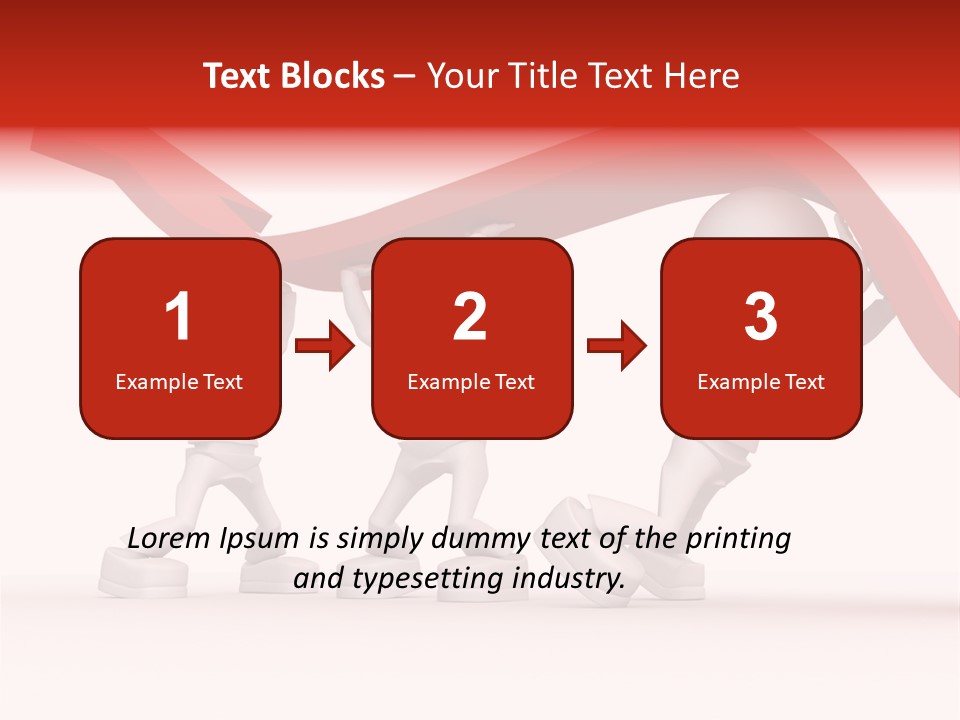 Text Blocks – Your Title Text Here

1
Example Text

2
Example Text

3
Example Text

Lorem Ipsum is simply dummy text of the printing and typesetting industry.